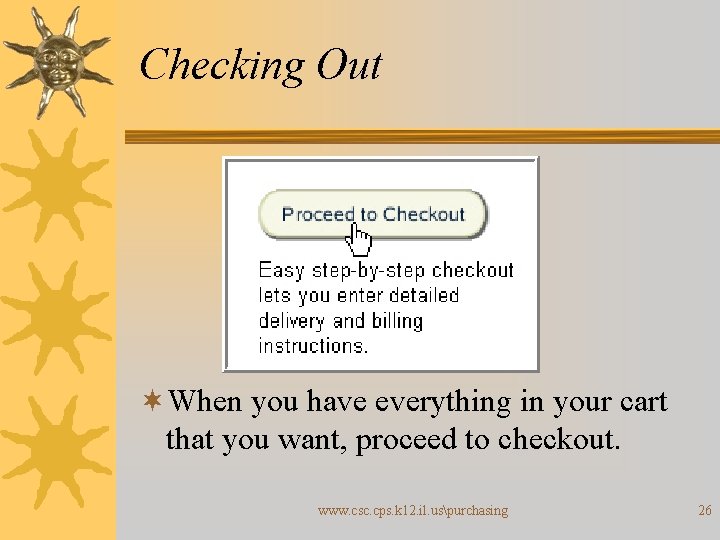 Checking Out

Proceed to Checkout

Easy step-by-step checkout lets you enter detailed delivery and billing instructions.

When you have everything in your cart that you want, proceed to checkout.

www.csc.cps.k12.il.us\purchasing

26